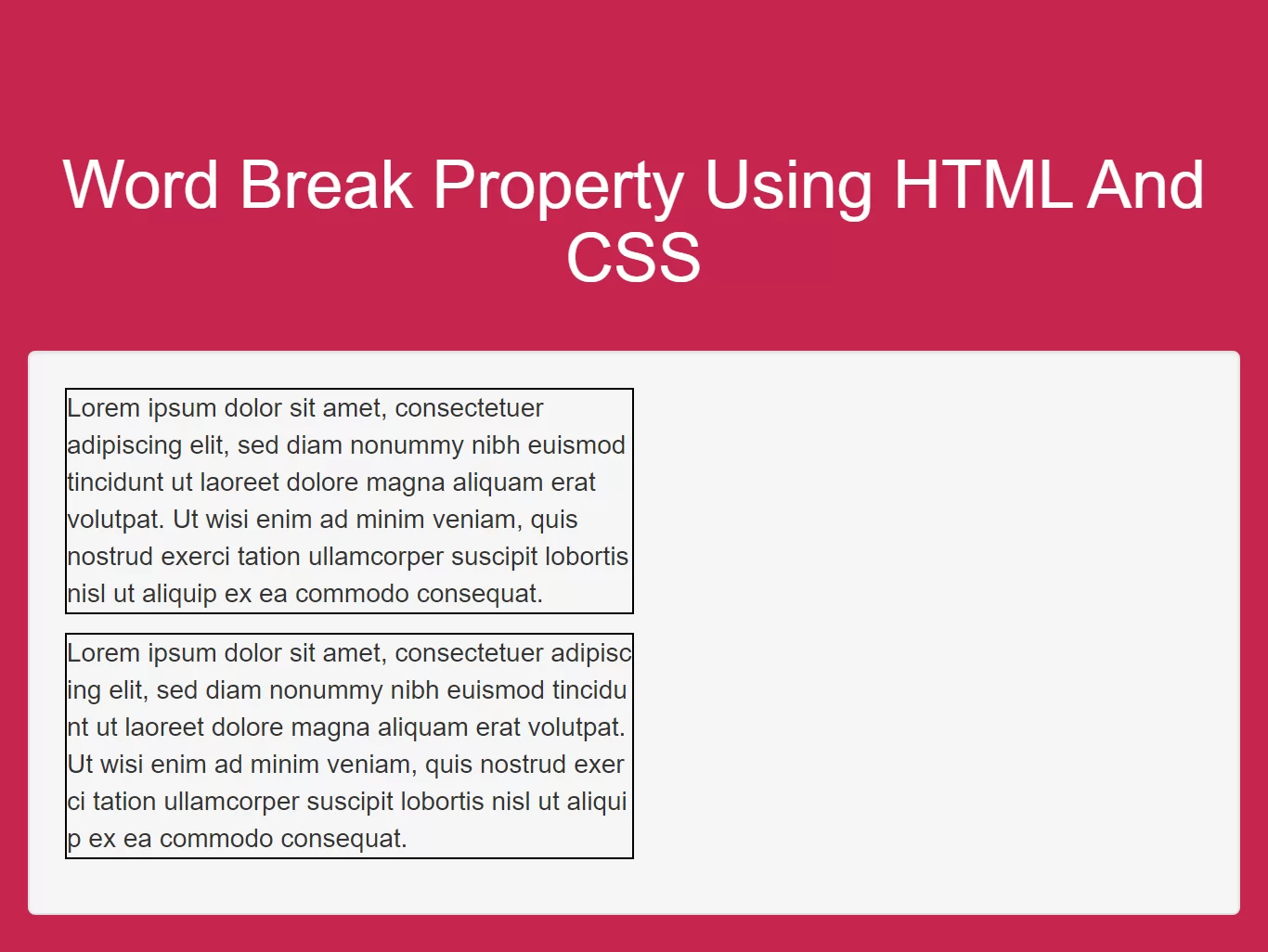 Word Break Property Using HTML And CSS

Lorem ipsum dolor sit amet, consectetuer adipiscing elit, sed diam nonummy nibh euismod tincidunt ut laoreet dolore magna aliquam erat volutpat. Ut wisi enim ad minim veniam, quis nostrud exerci tation ullamcorper suscipit lobortis nisl ut aliquip ex ea commodo consequat.

Lorem ipsum dolor sit amet, consectetuer adipisc
ing elit, sed diam nonummy nibh euismod tincidu
nt ut laoreet dolore magna aliquam erat volutpat.
Ut wisi enim ad minim veniam, quis nostrud exer
ci tation ullamcorper suscipit lobortis nisl ut aliqui
p ex ea commodo consequat.